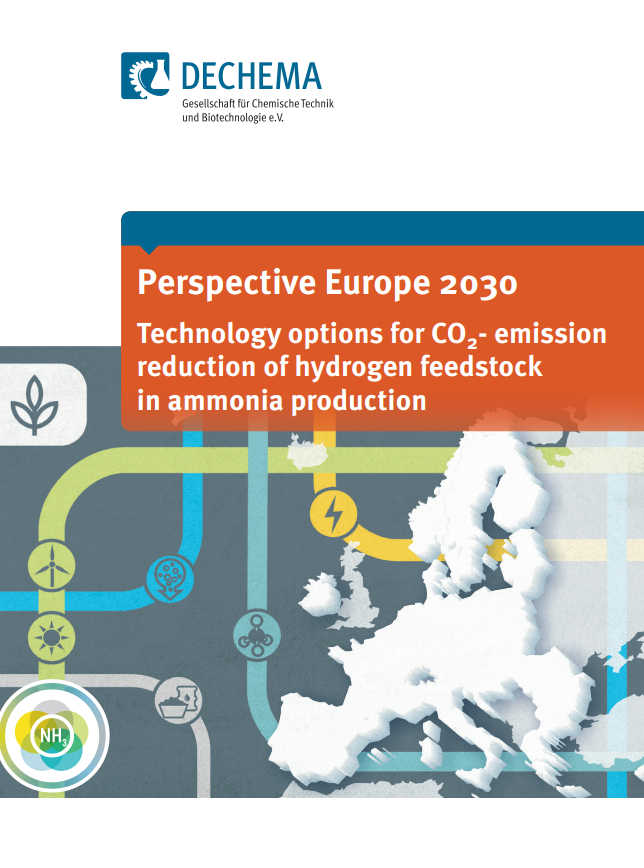 DECHEMA
Gesellschaft für Chemische Technik und Biotechnologie e.V.

Perspective Europe 2030

Technology options for $CO_2$- emission reduction of hydrogen feedstock in ammonia production

$NH_3$